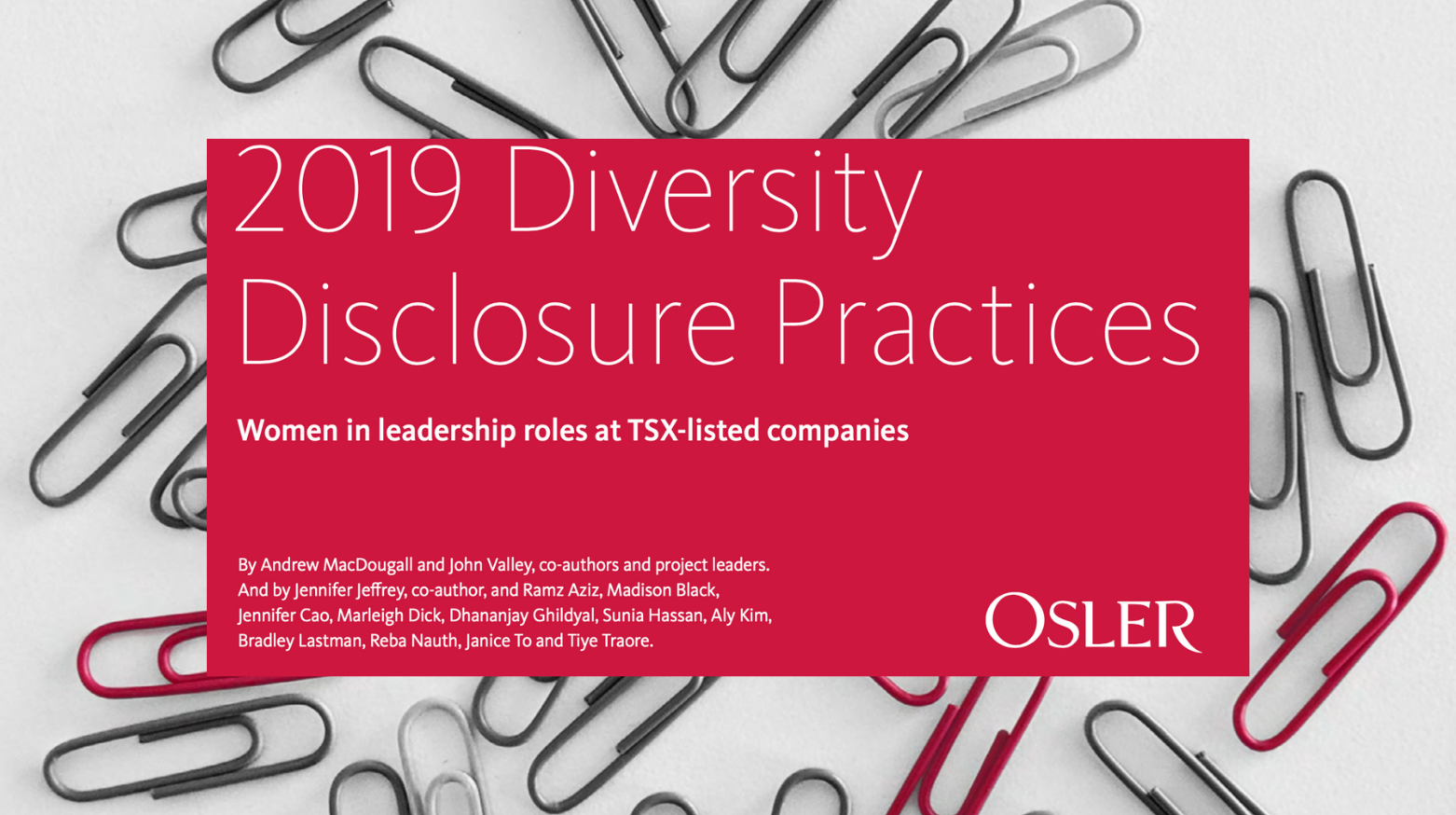 2019 Diversity Disclosure Practices

Women in leadership roles at TSX-listed companies

By Andrew MacDougall and John Valley, co-authors and project leaders. And by Jennifer Jeffrey, co-author, and Ramz Aziz, Madison Black, Jennifer Cao, Marleigh Dick, Dhananjay Ghildyal, Sunia Hassan, Aly Kim, Bradley Lastman, Reba Nauth, Janice To and Tiye Traore.

OSLER